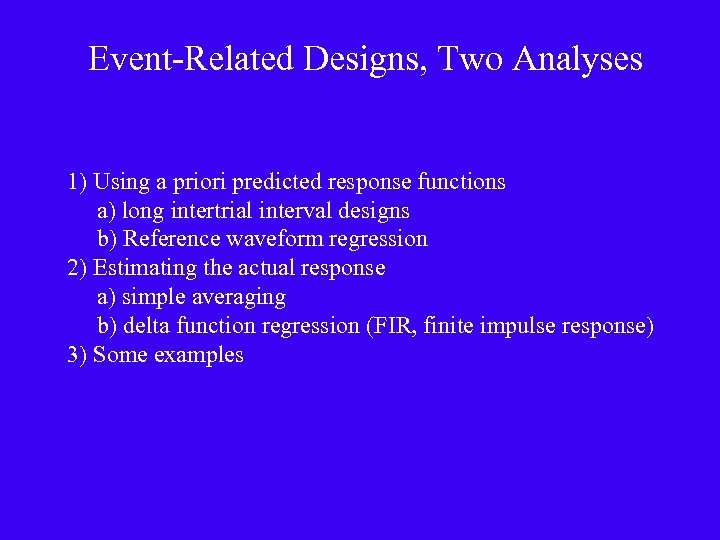 Event-Related Designs, Two Analyses

1) Using a priori predicted response functions
a) long intertrial interval designs
b) Reference waveform regression
2) Estimating the actual response
a) simple averaging
b) delta function regression (FIR, finite impulse response)
3) Some examples